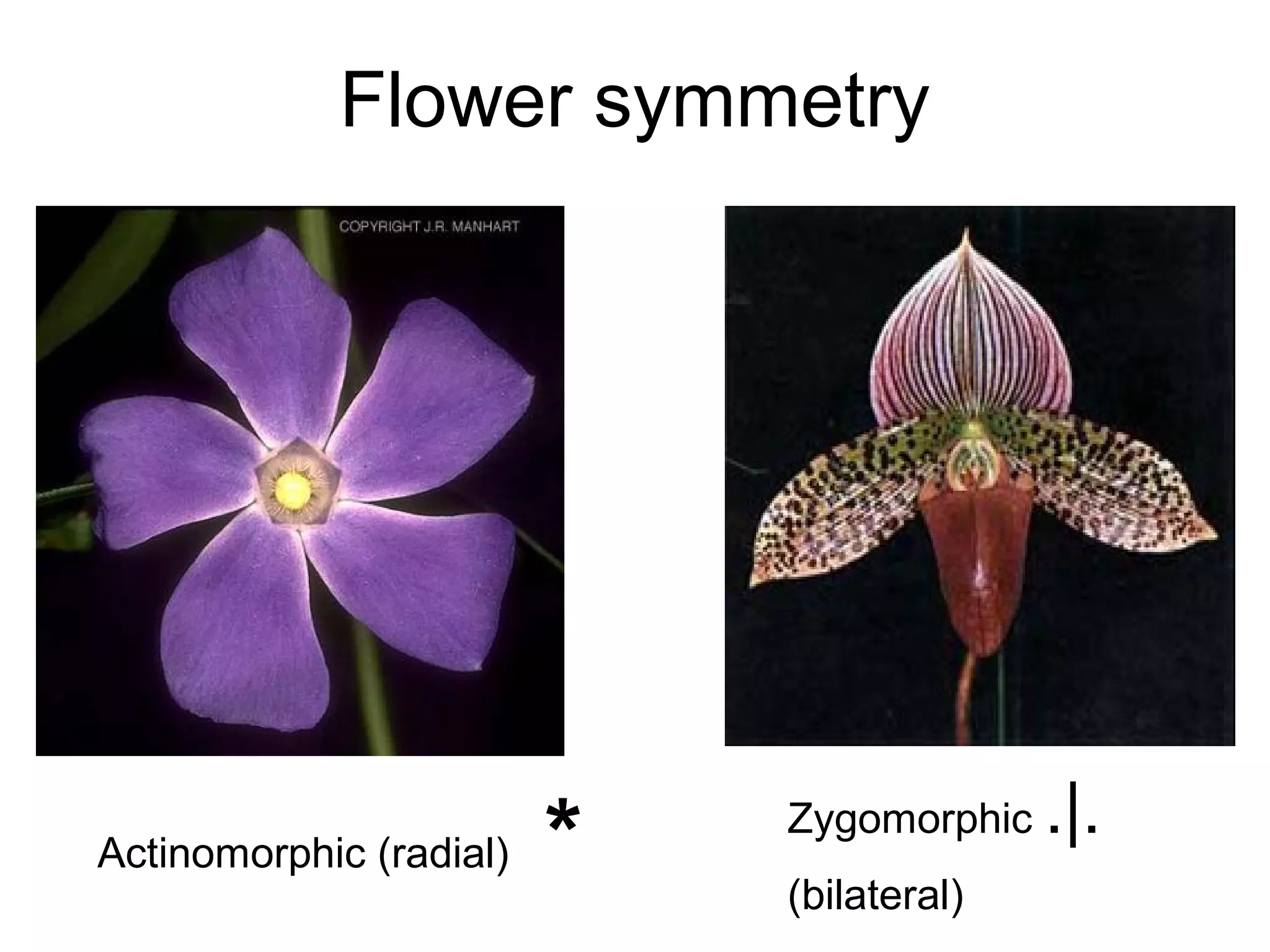 Flower symmetry

COPYRIGHT J.R. MANHART

Actinomorphic (radial) *

Zygomorphic .|.
(bilateral)